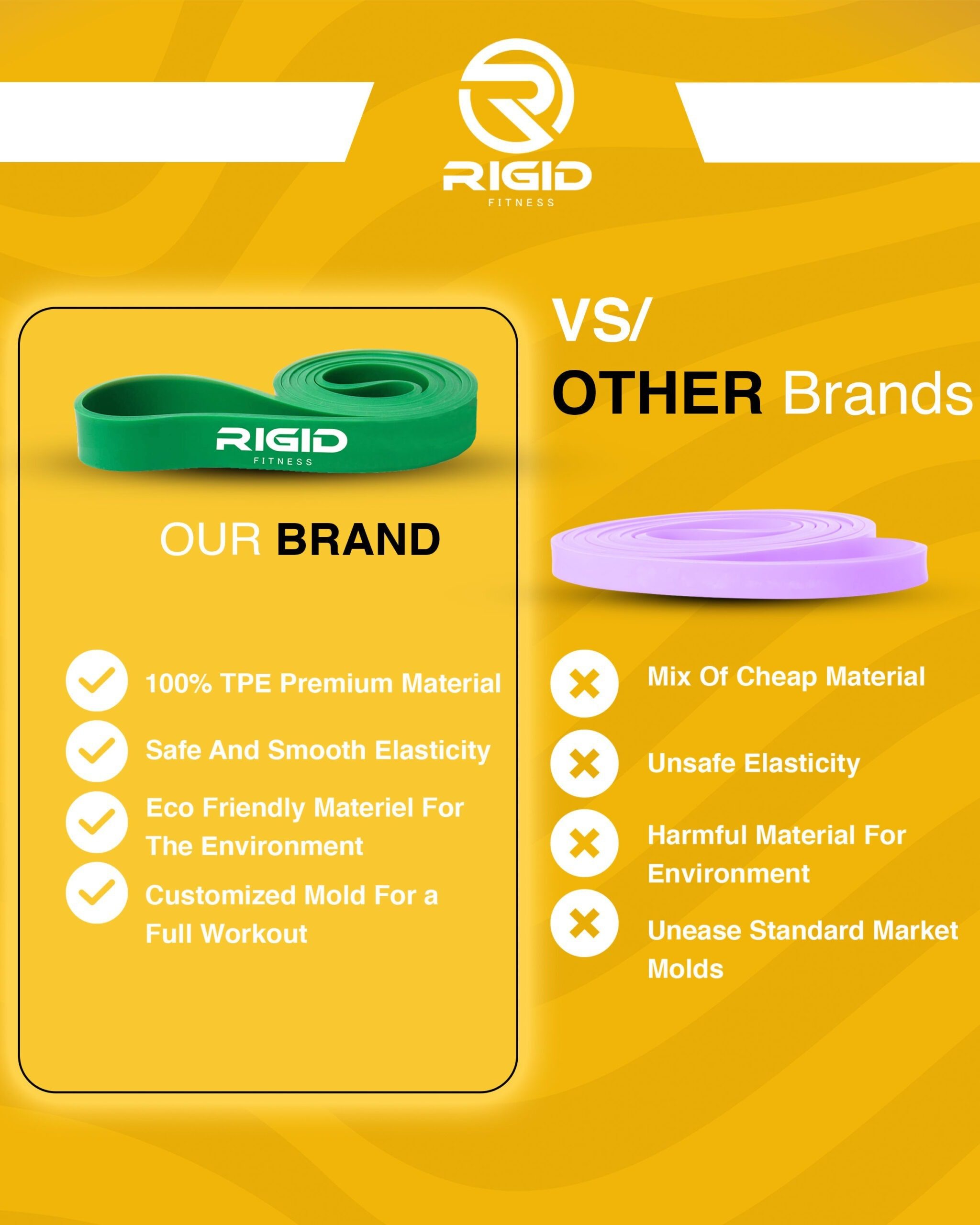 RIGID
FITNESS

RIGID
FITNESS

OUR BRAND

100% TPE Premium Material

Safe And Smooth Elasticity

Eco Friendly Materiel For The Environment

Customized Mold For a Full Workout

VS/
OTHER Brands

Mix Of Cheap Material

Unsafe Elasticity

Harmful Material For Environment

Unease Standard Market Molds